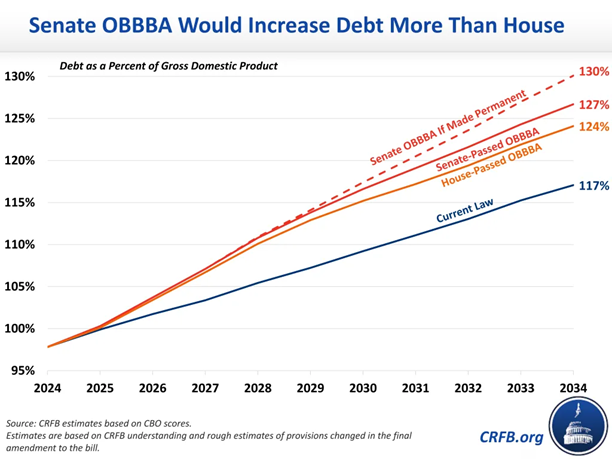 Senate OBBBA Would Increase Debt More Than House

Debt as a Percent of Gross Domestic Product

130%
125%
120%
115%
110%
105%
100%
95%

Senate OBBBA If Made Permanent
Senate-Passed OBBBA
House-Passed OBBBA
Current Law

130%
127%
124%
117%

2024 2025 2026 2027 2028 2029 2030 2031 2032 2033 2034

Source: CRFB estimates based on CBO scores.
Estimates are based on CRFB understanding and rough estimates of provisions changed in the final amendment to the bill.

CRFB.org